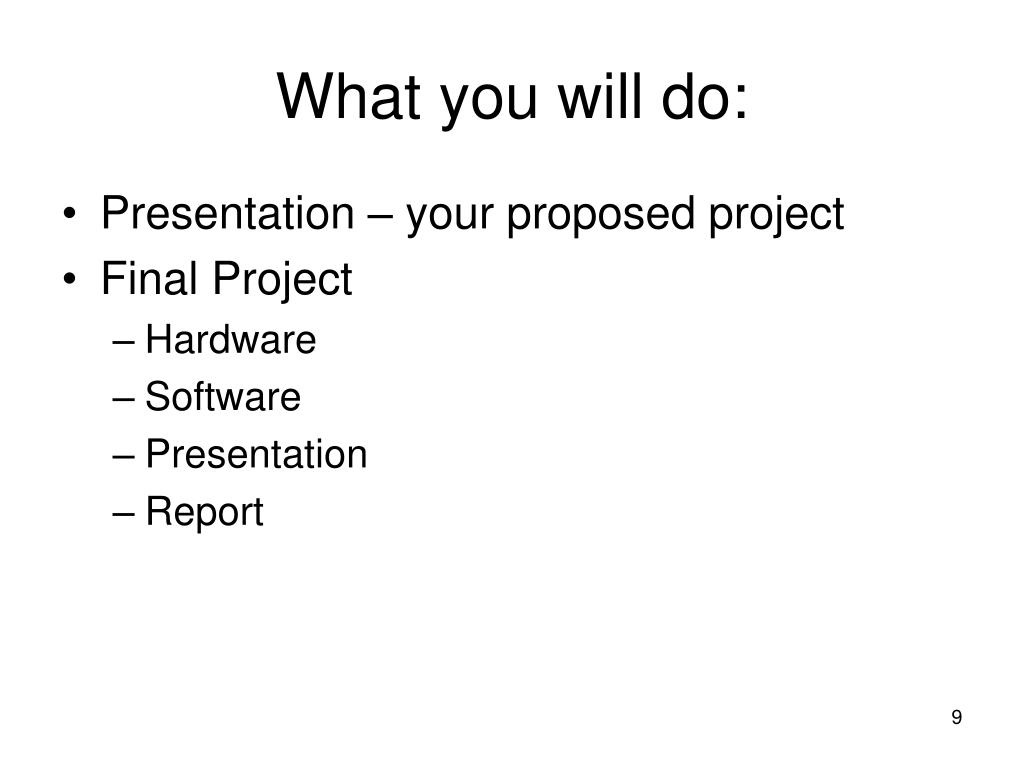 What you will do:

• Presentation – your proposed project
• Final Project
– Hardware
– Software
– Presentation
– Report

9